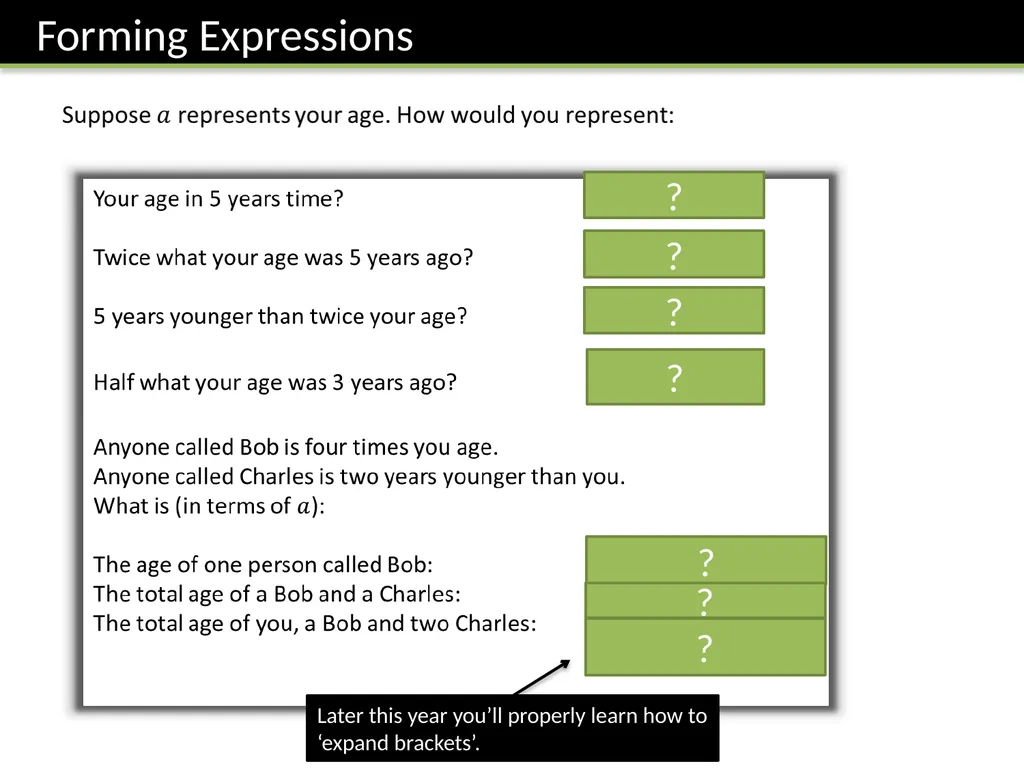 Forming Expressions

Suppose $a$ represents your age. How would you represent:

Your age in 5 years time?

?

Twice what your age was 5 years ago?

?

5 years younger than twice your age?

?

Half what your age was 3 years ago?

?

Anyone called Bob is four times you age.
Anyone called Charles is two years younger than you.
What is (in terms of $a$):

The age of one person called Bob:

?

The total age of a Bob and a Charles:

?

The total age of you, a Bob and two Charles:

?

Later this year you'll properly learn how to 'expand brackets'.